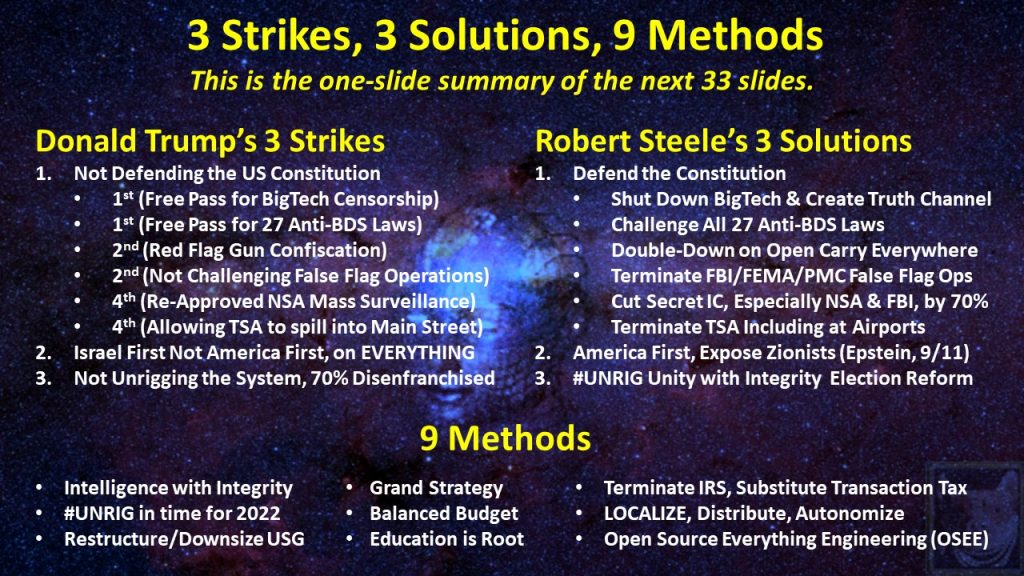 3 Strikes, 3 Solutions, 9 Methods

This is the one-slide summary of the next 33 slides.

Donald Trump's 3 Strikes

1. Not Defending the US Constitution
• 1$^{st}$ (Free Pass for BigTech Censorship)
• 1$^{st}$ (Free Pass for 27 Anti-BDS Laws)
• 2$^{nd}$ (Red Flag Gun Confiscation)
• 2$^{nd}$ (Not Challenging False Flag Operations)
• 4$^{th}$ (Re-Approved NSA Mass Surveillance)
• 4$^{th}$ (Allowing TSA to spill into Main Street)
2. Israel First Not America First, on EVERYTHING
3. Not Unrigging the System, 70% Disenfranchised

Robert Steele's 3 Solutions

1. Defend the Constitution
• Shut Down BigTech & Create Truth Channel
• Challenge All 27 Anti-BDS Laws
• Double-Down on Open Carry Everywhere
• Terminate FBI/FEMA/PMC False Flag Ops
• Cut Secret IC, Especially NSA & FBI, by 70%
• Terminate TSA Including at Airports
2. America First, Expose Zionists (Epstein, 9/11)
3. #UNRIG Unity with Integrity Election Reform

9 Methods

• Intelligence with Integrity
• #UNRIG in time for 2022
• Restructure/Downsize USG

• Grand Strategy
• Balanced Budget
• Education is Root

• Terminate IRS, Substitute Transaction Tax
• LOCALIZE, Distribute, Autonomize
• Open Source Everything Engineering (OSEE)